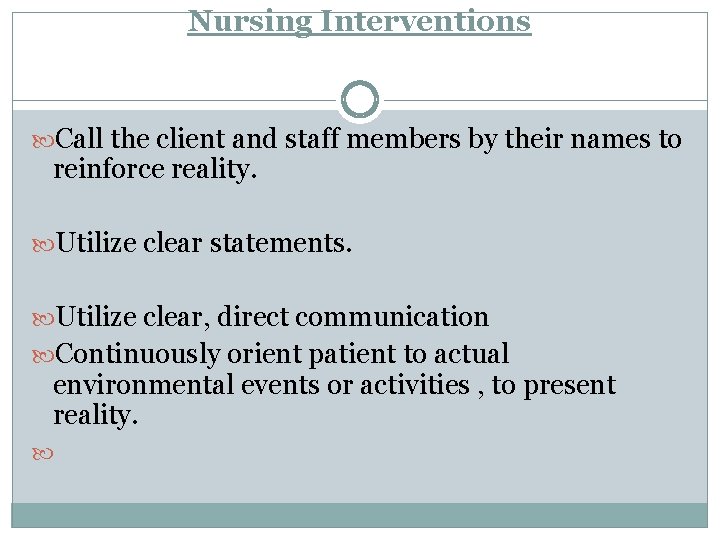 Nursing Interventions

Call the client and staff members by their names to reinforce reality.

Utilize clear statements.

Utilize clear, direct communication

Continuously orient patient to actual environmental events or activities , to present reality.